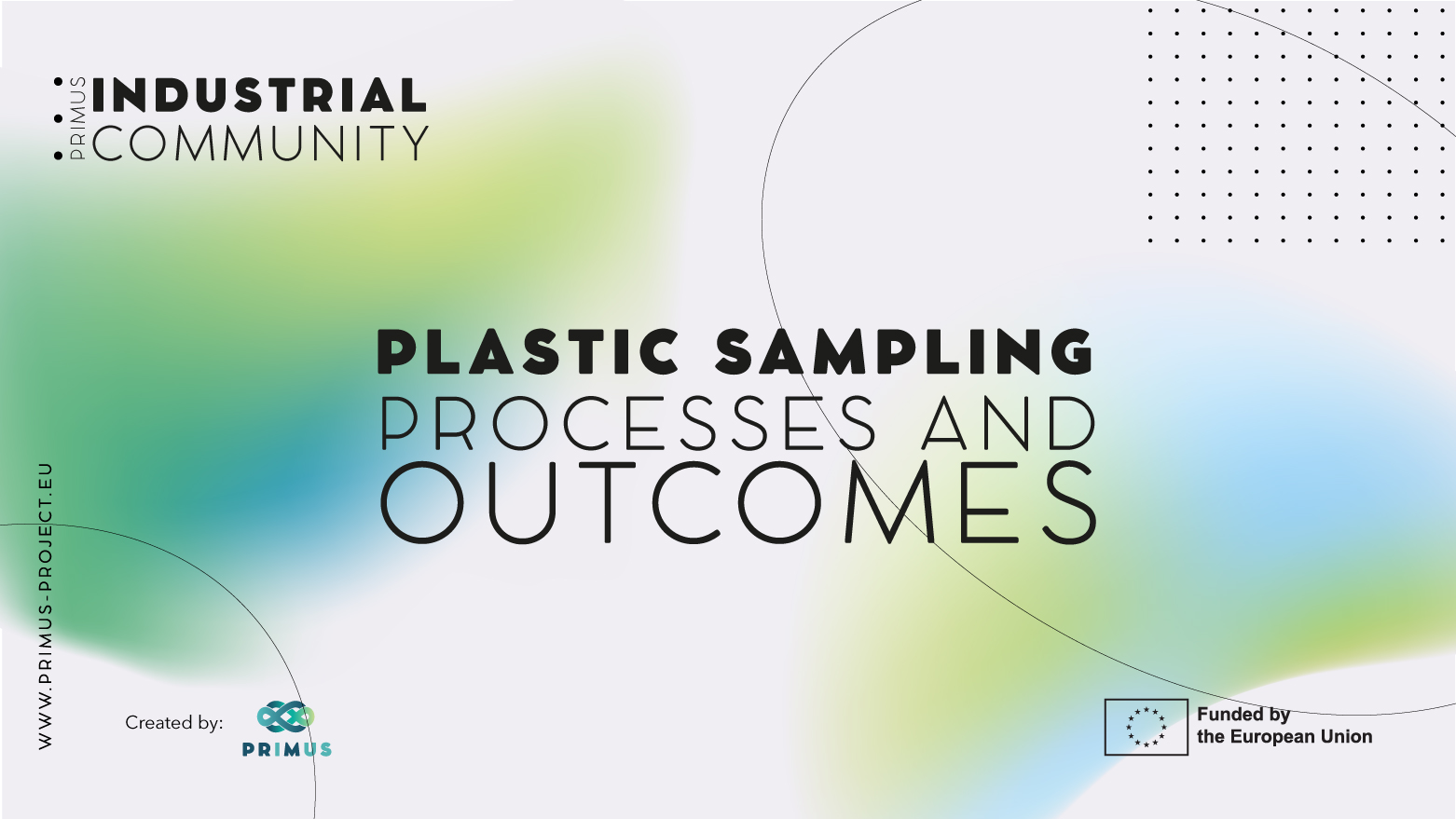 PRIMUS INDUSTRIAL COMMUNITY

PLASTIC SAMPLING
PROCESSES AND OUTCOMES

WWW.PRIMUS-PROJECT.EU

Created by: PRIMUS

Funded by the European Union